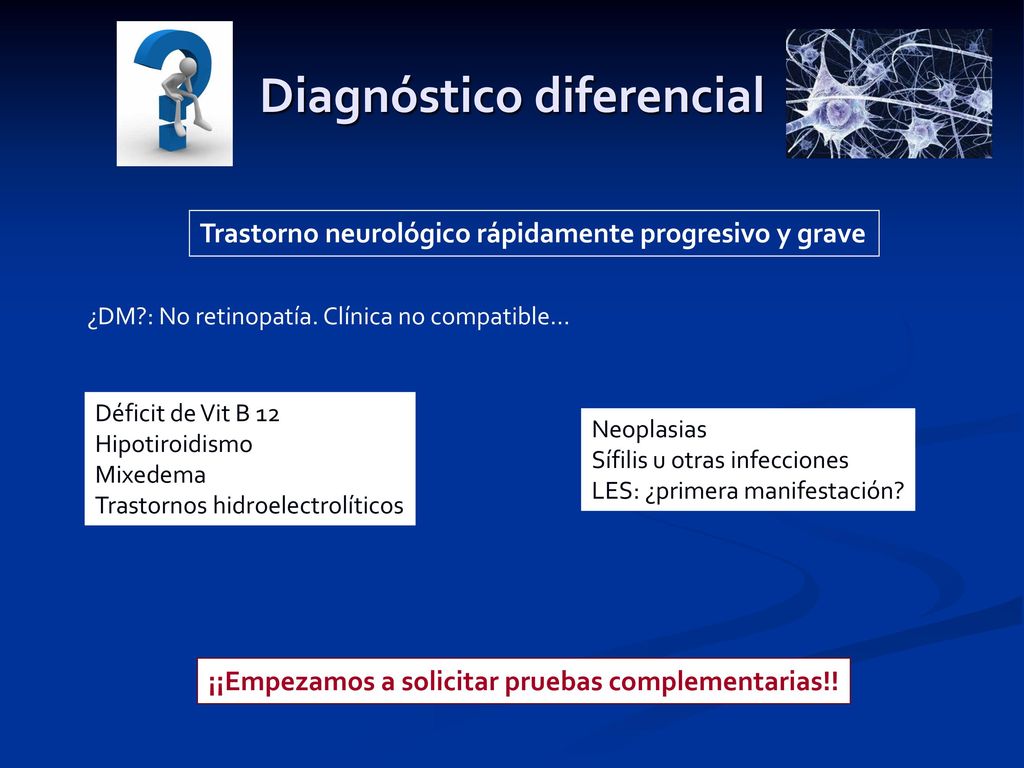 Diagnóstico diferencial

Trastorno neurológico rápidamente progresivo y grave

¿DM?: No retinopatía. Clínica no compatible…

Déficit de Vit B 12
Hipotiroidismo
Mixedema
Trastornos hidroelectrolíticos

Neoplasias
Sífilis u otras infecciones
LES: ¿primera manifestación?

¡¡Empezamos a solicitar pruebas complementarias!!